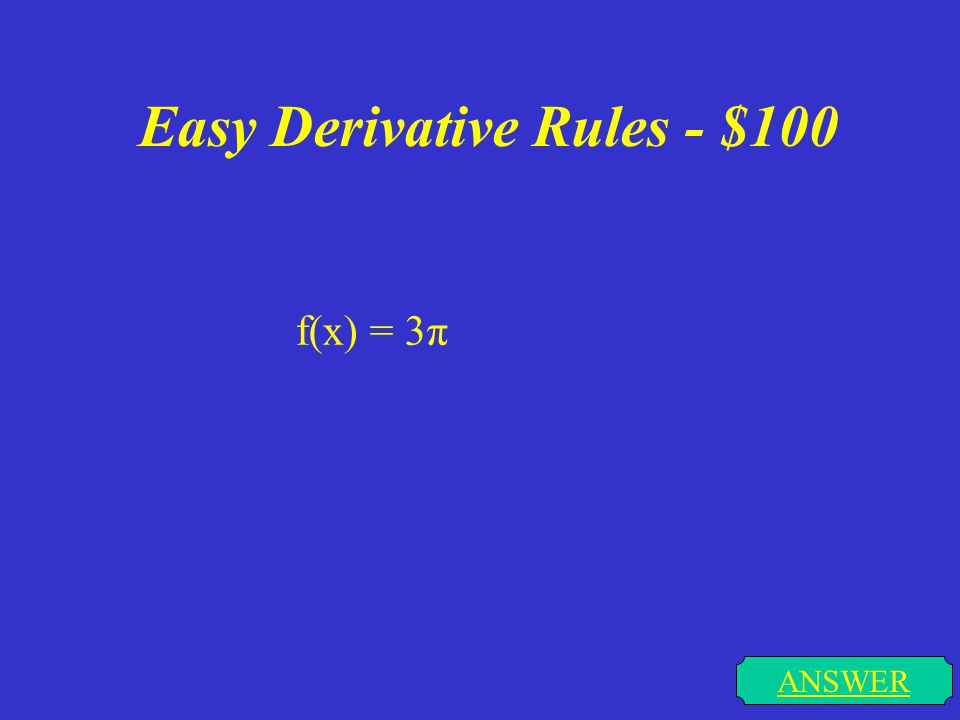 Easy Derivative Rules - \$100

$f(x) = 3\pi$

ANSWER